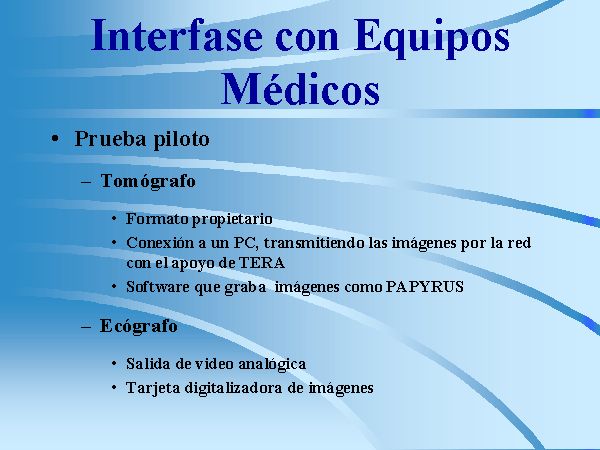 Interfase con Equipos Médicos

• Prueba piloto

– Tomógrafo

• Formato propietario
• Conexión a un PC, transmitiendo las imágenes por la red con el apoyo de TERA
• Software que graba imágenes como PAPYRUS

– Ecógrafo

• Salida de video analógica
• Tarjeta digitalizadora de imágenes